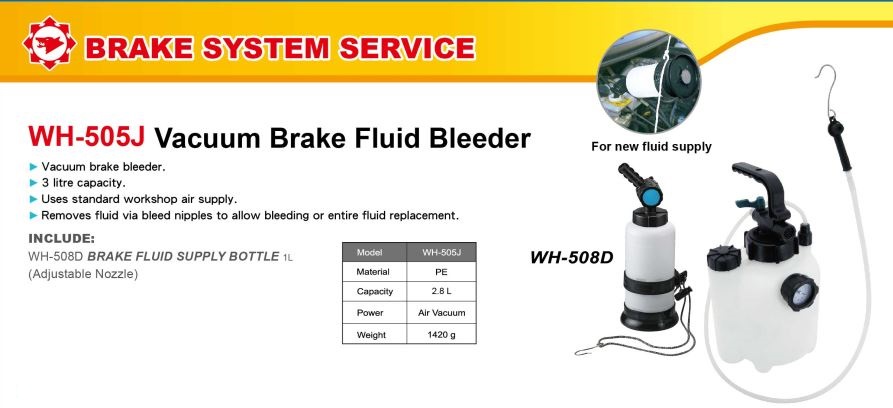 BRAKE SYSTEM SERVICE

WH-505J Vacuum Brake Fluid Bleeder

► Vacuum brake bleeder.
► 3 litre capacity.
► Uses standard workshop air supply.
► Removes fluid via bleed nipples to allow bleeding or entire fluid replacement.

INCLUDE:
WH-508D BRAKE FLUID SUPPLY BOTTLE 1L
(Adjustable Nozzle)

| Model | WH-505J |
|---|---|
| Material | PE |
| Capacity | 2.8 L |
| Power | Air Vacuum |
| Weight | 1420 g |

For new fluid supply

WH-508D